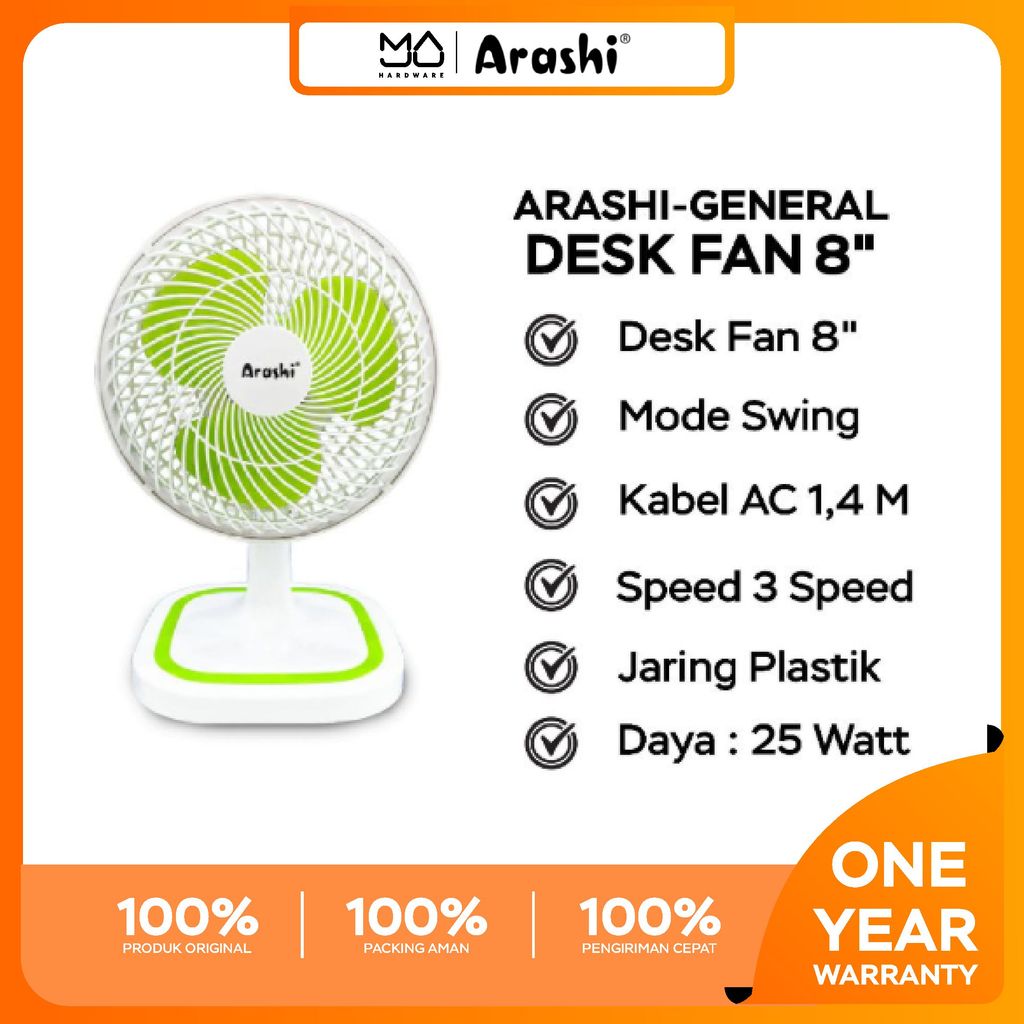 MO HARDWARE | Arashi®

ARASHI-GENERAL
DESK FAN 8"

Arashi®

Desk Fan 8"
Mode Swing
Kabel AC 1,4 M
Speed 3 Speed
Jaring Plastik
Daya : 25 Watt

100%
PRODUK ORIGINAL

100%
PACKING AMAN

100%
PENGIRIMAN CEPAT

ONE
YEAR
WARRANTY